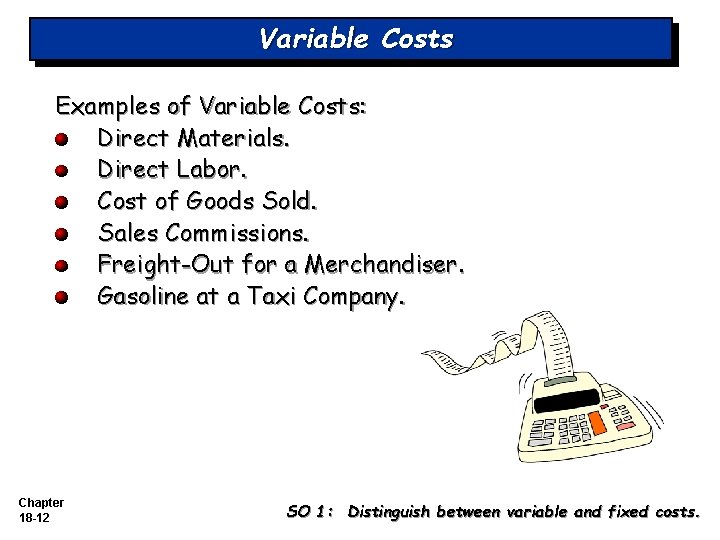 Variable Costs

Examples of Variable Costs:

• Direct Materials.
• Direct Labor.
• Cost of Goods Sold.
• Sales Commissions.
• Freight-Out for a Merchandiser.
• Gasoline at a Taxi Company.

Chapter
18-12

SO 1: Distinguish between variable and fixed costs.